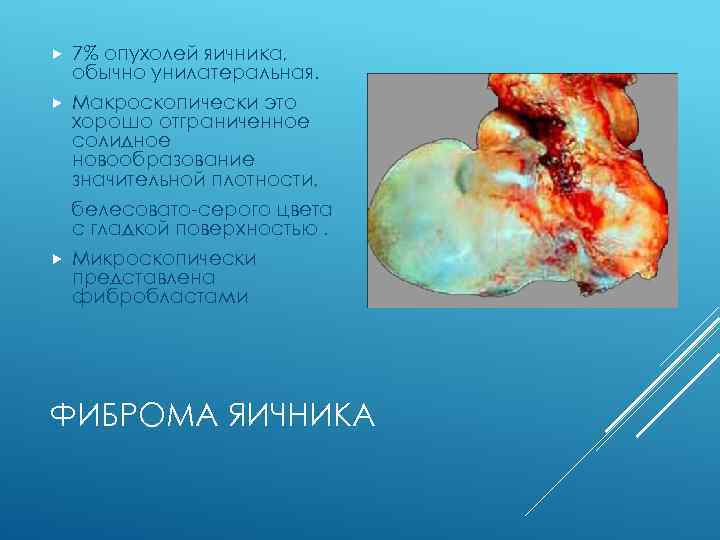 7% опухолей яичника, обычно унилатеральная.

Макроскопически это хорошо отграниченное солидное новообразование значительной плотности,

белесовато-серого цвета с гладкой поверхностью .

Микроскопически представлена фибробластами

ФИБРОМА ЯИЧНИКА